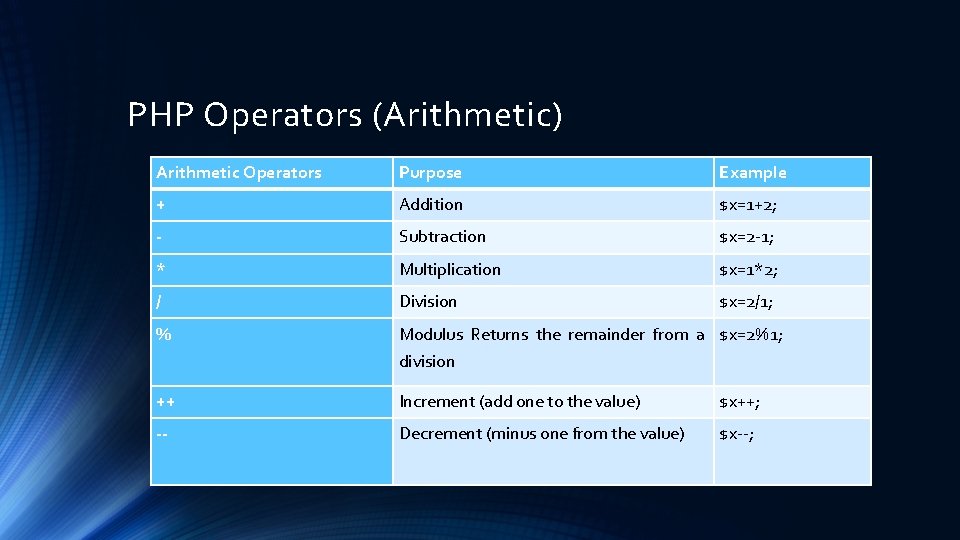 PHP Operators (Arithmetic)

| Arithmetic Operators | Purpose | Example |
|---|---|---|
| + | Addition | \$x=1+2; |
| - | Subtraction | \$x=2-1; |
| * | Multiplication | \$x=1*2; |
| / | Division | \$x=2/1; |
| % | Modulus Returns the remainder from a division | \$x=2%1; |
| ++ | Increment (add one to the value) | \$x++; |
| -- | Decrement (minus one from the value) | \$x--; |